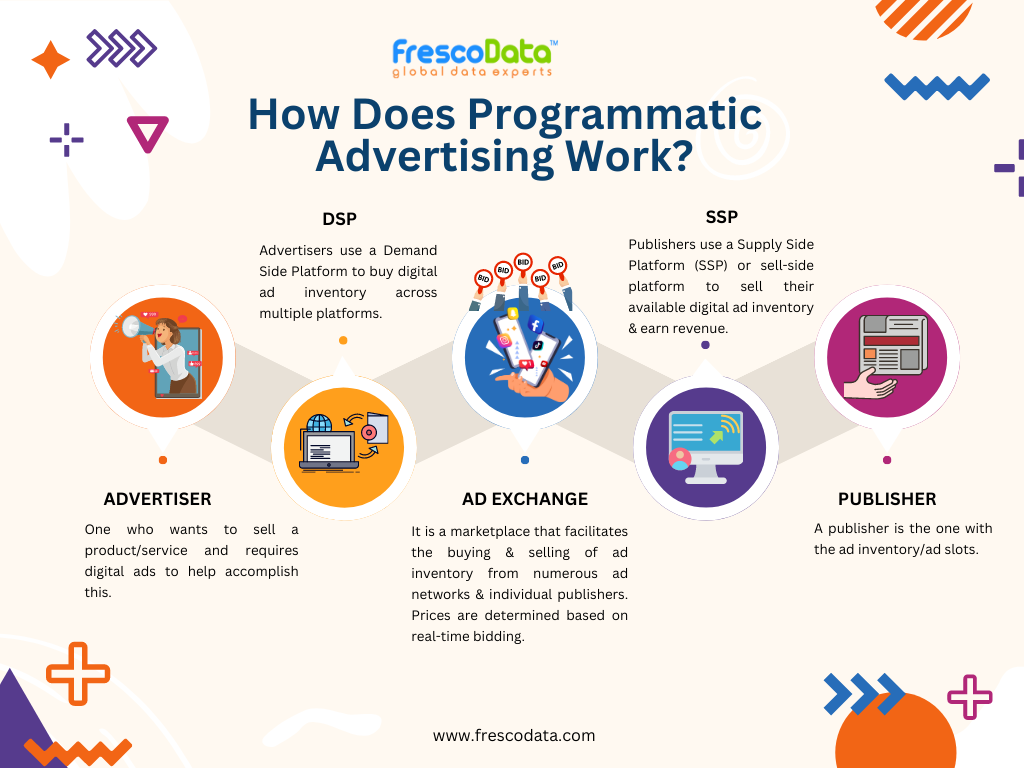 FrescoData™
global data experts

How Does Programmatic Advertising Work?

DSP

Advertisers use a Demand Side Platform to buy digital ad inventory across multiple platforms.

SSP

Publishers use a Supply Side Platform (SSP) or sell-side platform to sell their available digital ad inventory & earn revenue.

BID BID BID BID BID

ADVERTISER

One who wants to sell a product/service and requires digital ads to help accomplish this.

AD EXCHANGE

It is a marketplace that facilitates the buying & selling of ad inventory from numerous ad networks & individual publishers. Prices are determined based on real-time bidding.

PUBLISHER

A publisher is the one with the ad inventory/ad slots.

www.frescodata.com